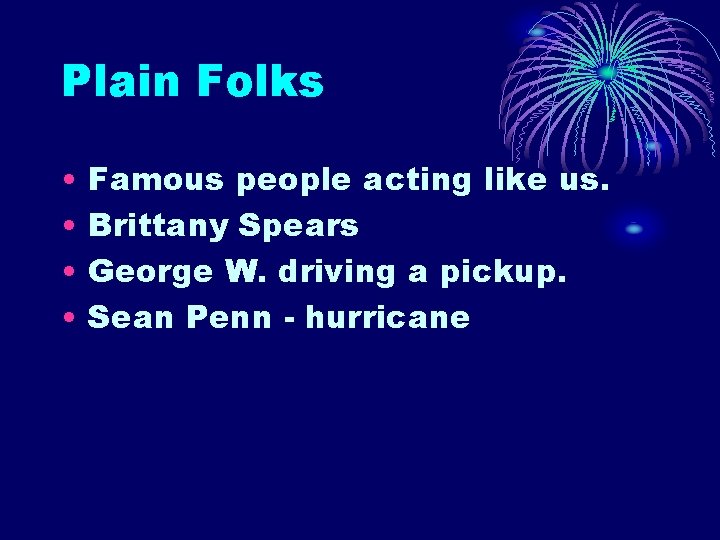 Plain Folks

• Famous people acting like us.
• Brittany Spears
• George W. driving a pickup.
• Sean Penn - hurricane